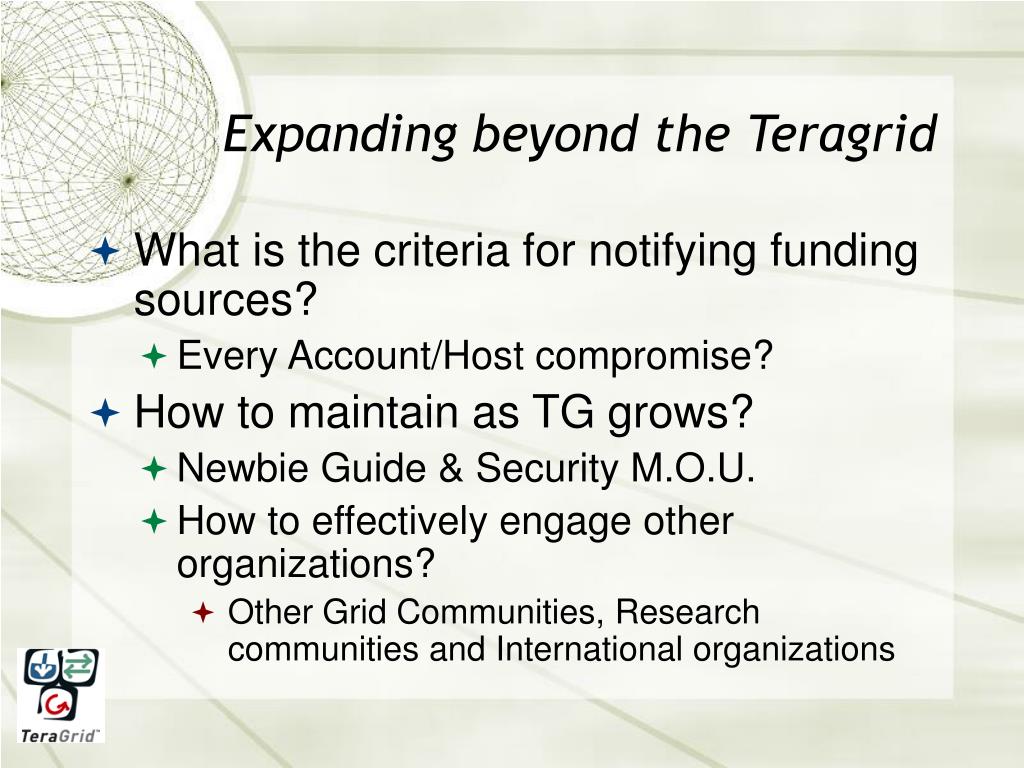 Expanding beyond the Teragrid

What is the criteria for notifying funding sources?

Every Account/Host compromise?

How to maintain as TG grows?

Newbie Guide & Security M.O.U.

How to effectively engage other organizations?

Other Grid Communities, Research communities and International organizations

TeraGrid™